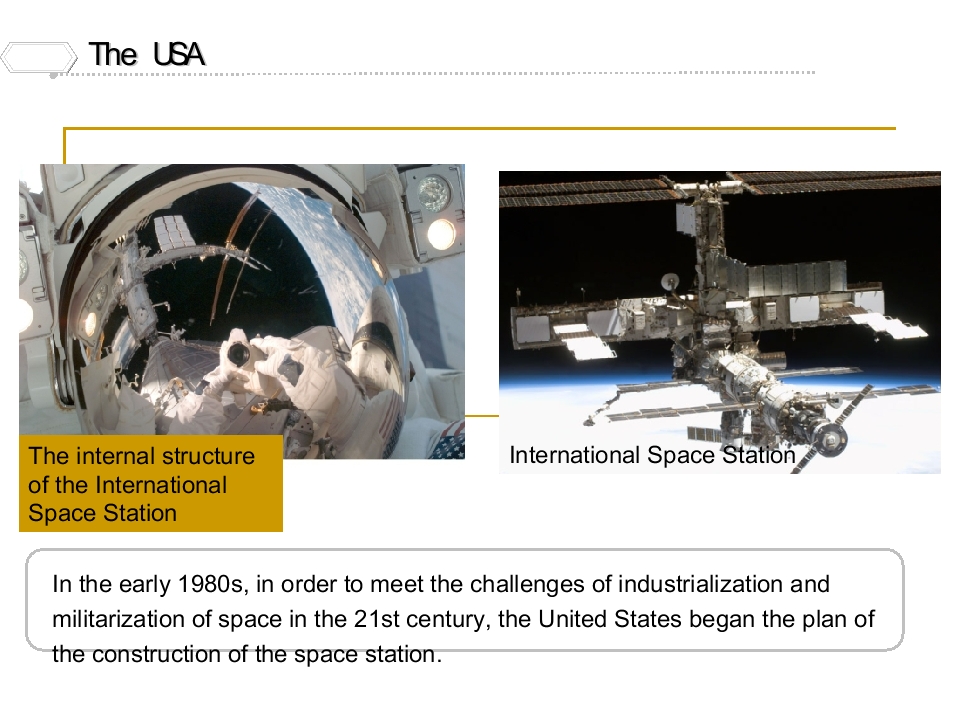 The USA

The internal structure of the International Space Station

International Space Station

In the early 1980s, in order to meet the challenges of industrialization and militarization of space in the 21st century, the United States began the plan of the construction of the space station.